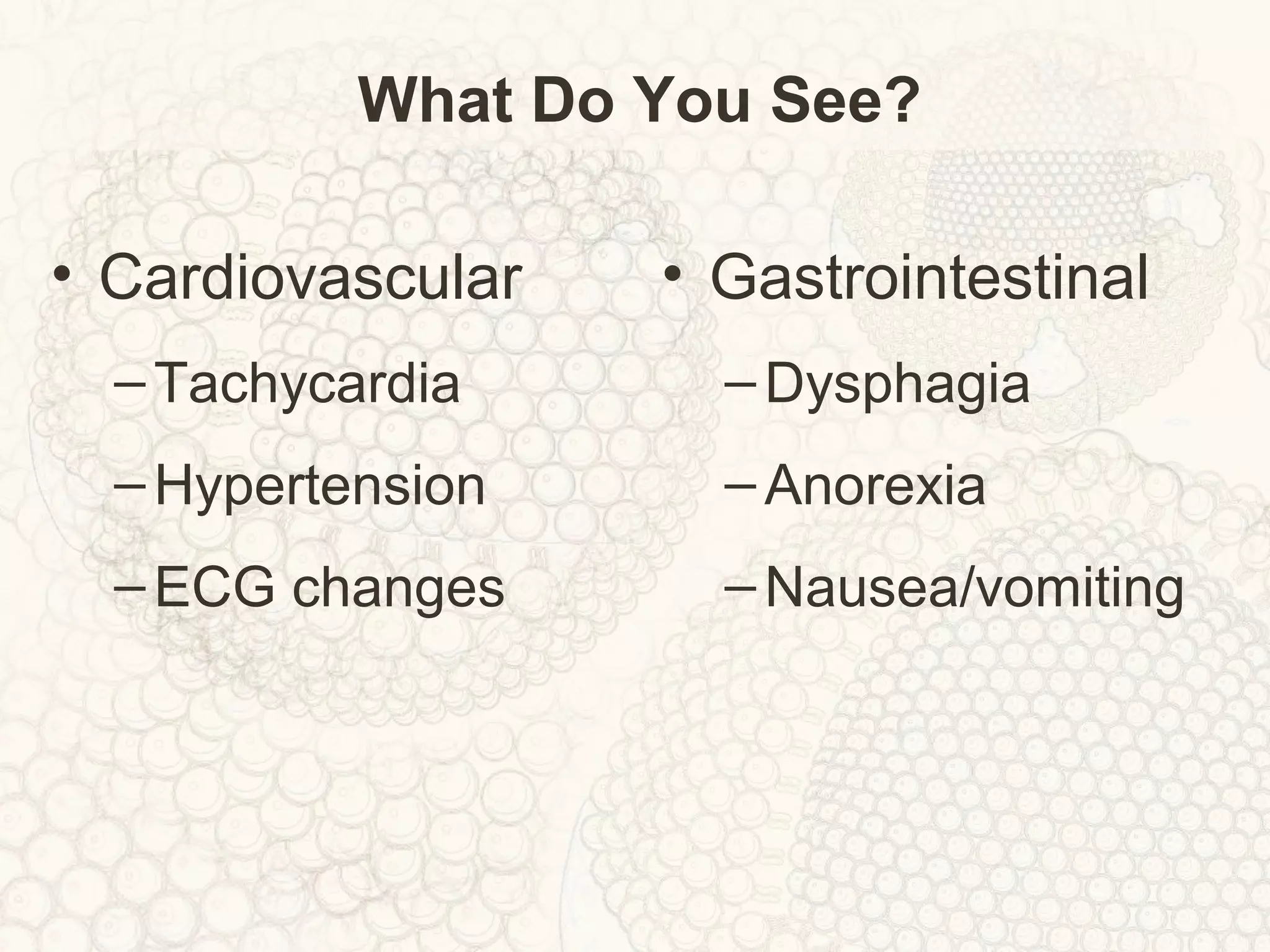 What Do You See?

• Cardiovascular
– Tachycardia
– Hypertension
– ECG changes

• Gastrointestinal
– Dysphagia
– Anorexia
– Nausea/vomiting